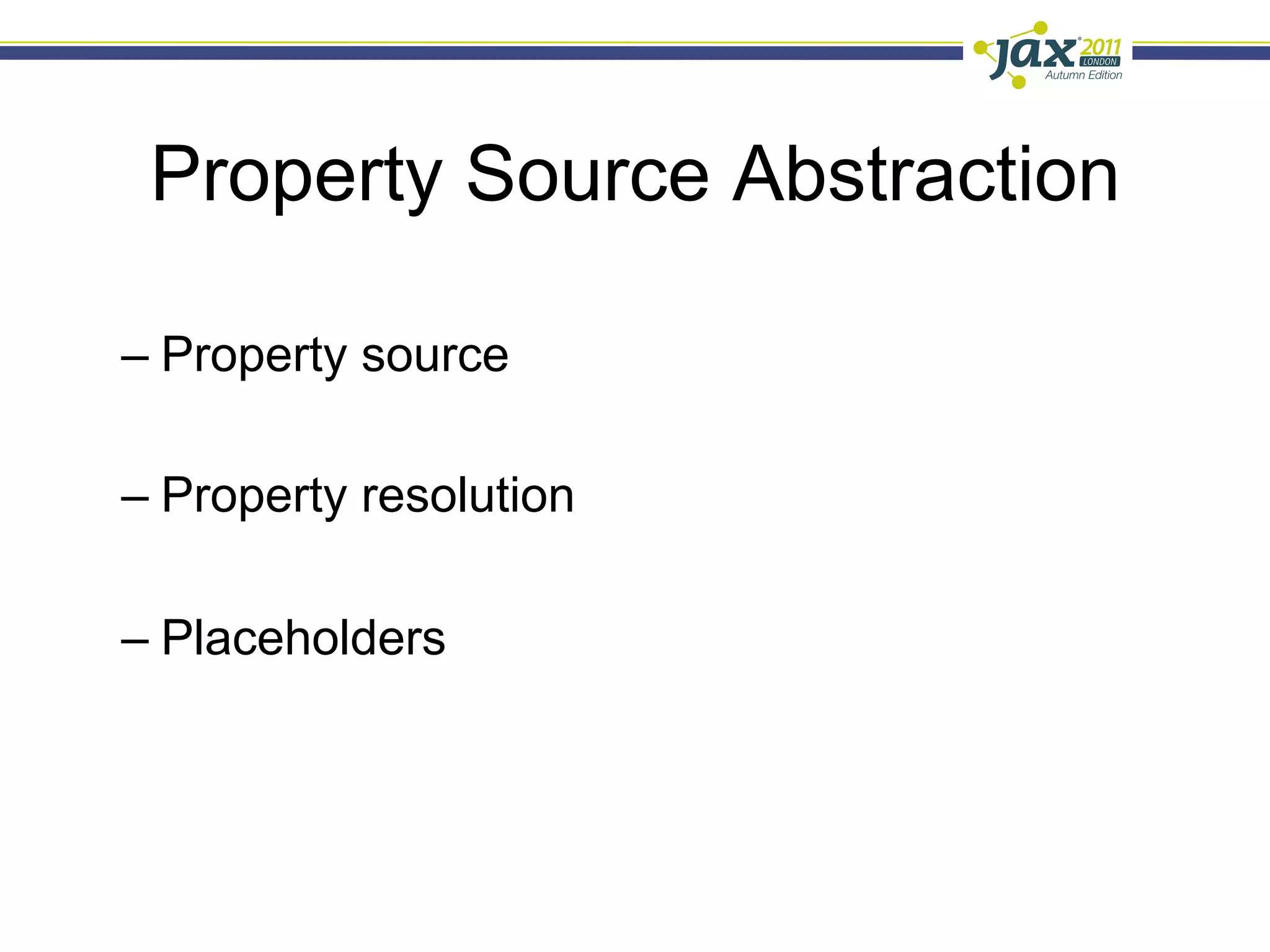 jax 2011 LONDON Autumn Edition

Property Source Abstraction

– Property source

– Property resolution

– Placeholders